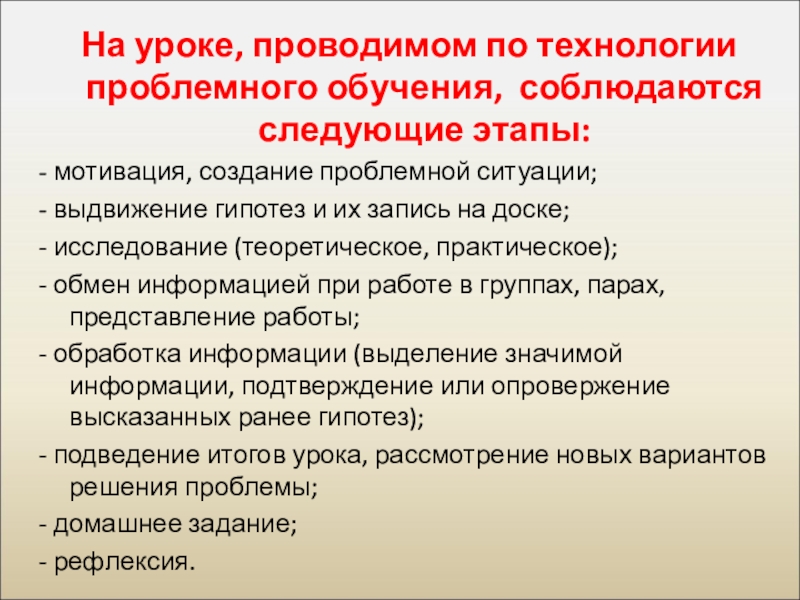 На уроке, проводимом по технологии проблемного обучения, соблюдаются следующие этапы:

- мотивация, создание проблемной ситуации;

- выдвижение гипотез и их запись на доске;

- исследование (теоретическое, практическое);

- обмен информацией при работе в группах, парах, представление работы;

- обработка информации (выделение значимой информации, подтверждение или опровержение высказанных ранее гипотез);

- подведение итогов урока, рассмотрение новых вариантов решения проблемы;

- домашнее задание;

- рефлексия.